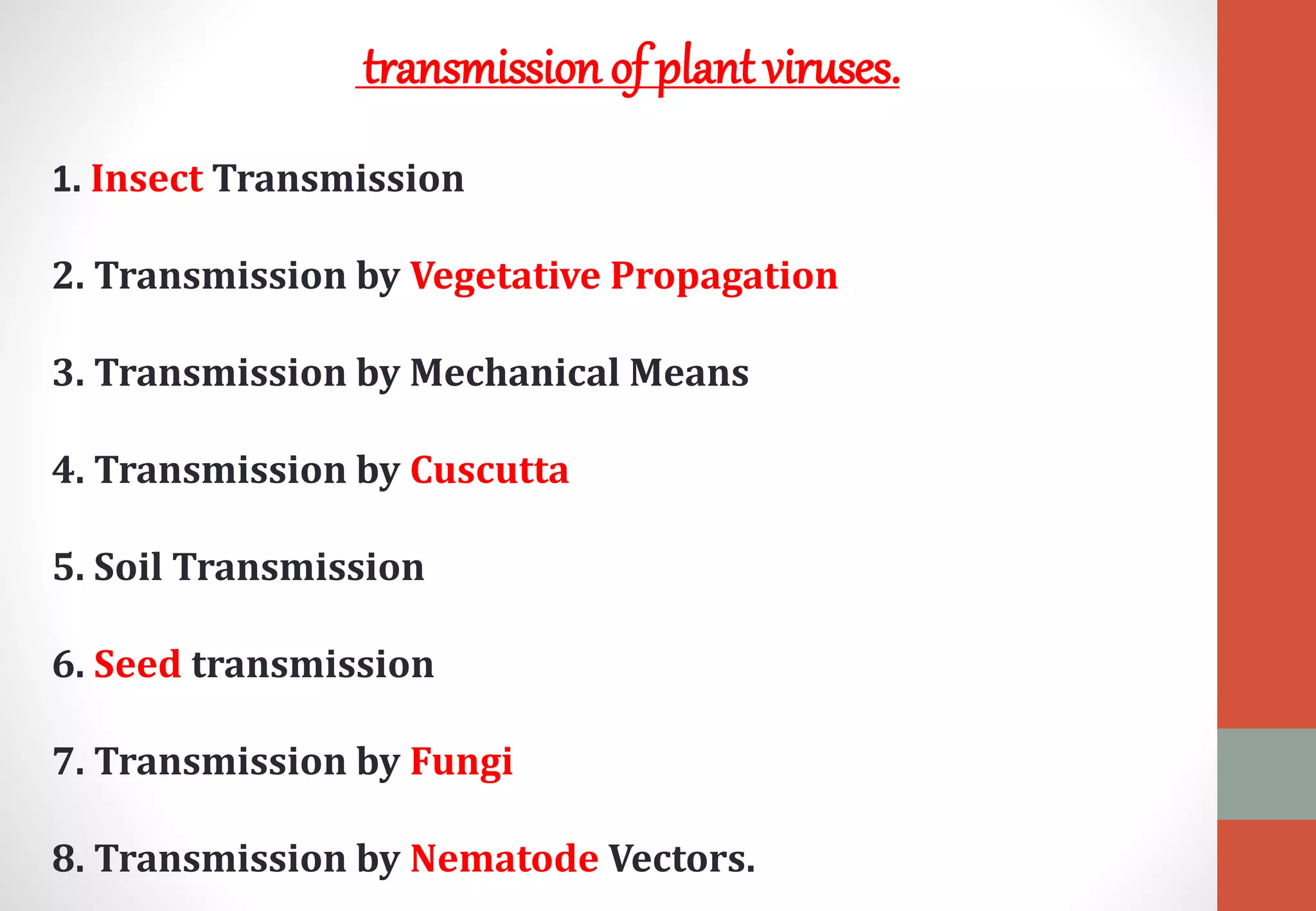 transmission of plant viruses.

1. Insect Transmission

2. Transmission by Vegetative Propagation

3. Transmission by Mechanical Means

4. Transmission by Cuscutta

5. Soil Transmission

6. Seed transmission

7. Transmission by Fungi

8. Transmission by Nematode Vectors.